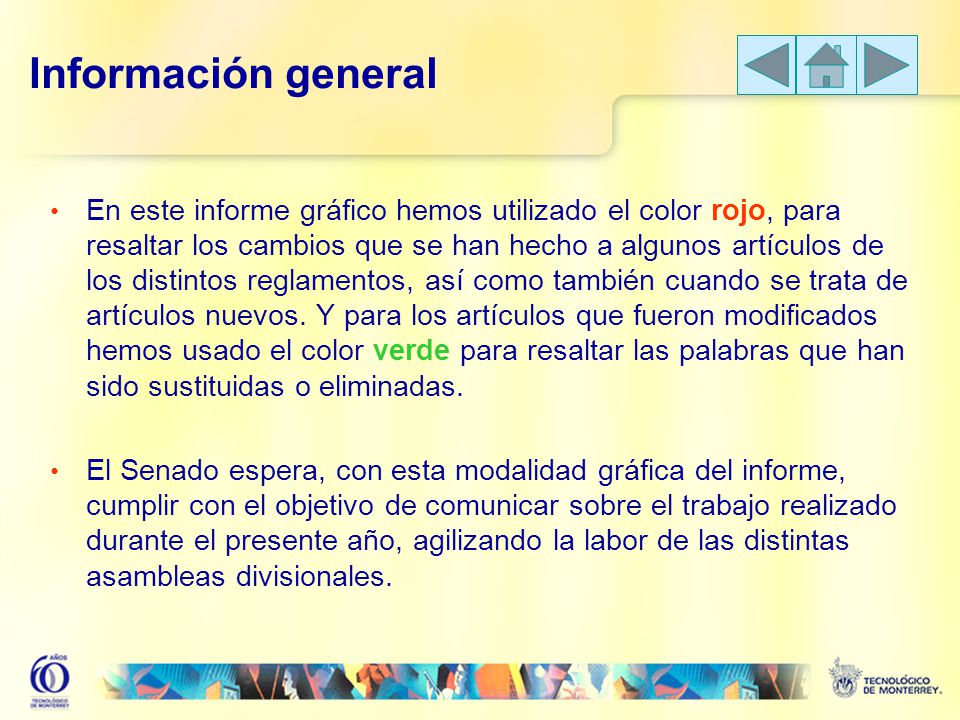 Información general

• En este informe gráfico hemos utilizado el color rojo, para resaltar los cambios que se han hecho a algunos artículos de los distintos reglamentos, así como también cuando se trata de artículos nuevos. Y para los artículos que fueron modificados hemos usado el color verde para resaltar las palabras que han sido sustituidas o eliminadas.

• El Senado espera, con esta modalidad gráfica del informe, cumplir con el objetivo de comunicar sobre el trabajo realizado durante el presente año, agilizando la labor de las distintas asambleas divisionales.

60 AÑOS TECNOLÓGICO DE MONTERREY

TECNOLÓGICO DE MONTERREY.